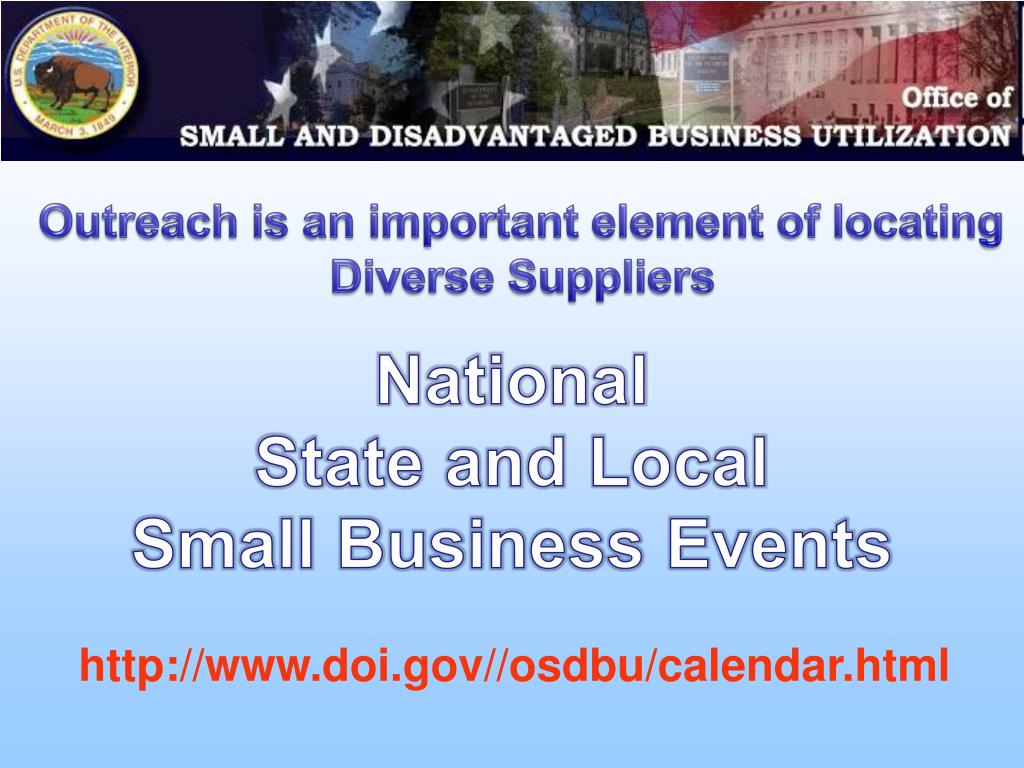 U.S. DEPARTMENT OF THE INTERIOR
MARCH 3, 1849

Office of
SMALL AND DISADVANTAGED BUSINESS UTILIZATION

Outreach is an important element of locating Diverse Suppliers

National
State and Local
Small Business Events

http://www.doi.gov//osdbu/calendar.html